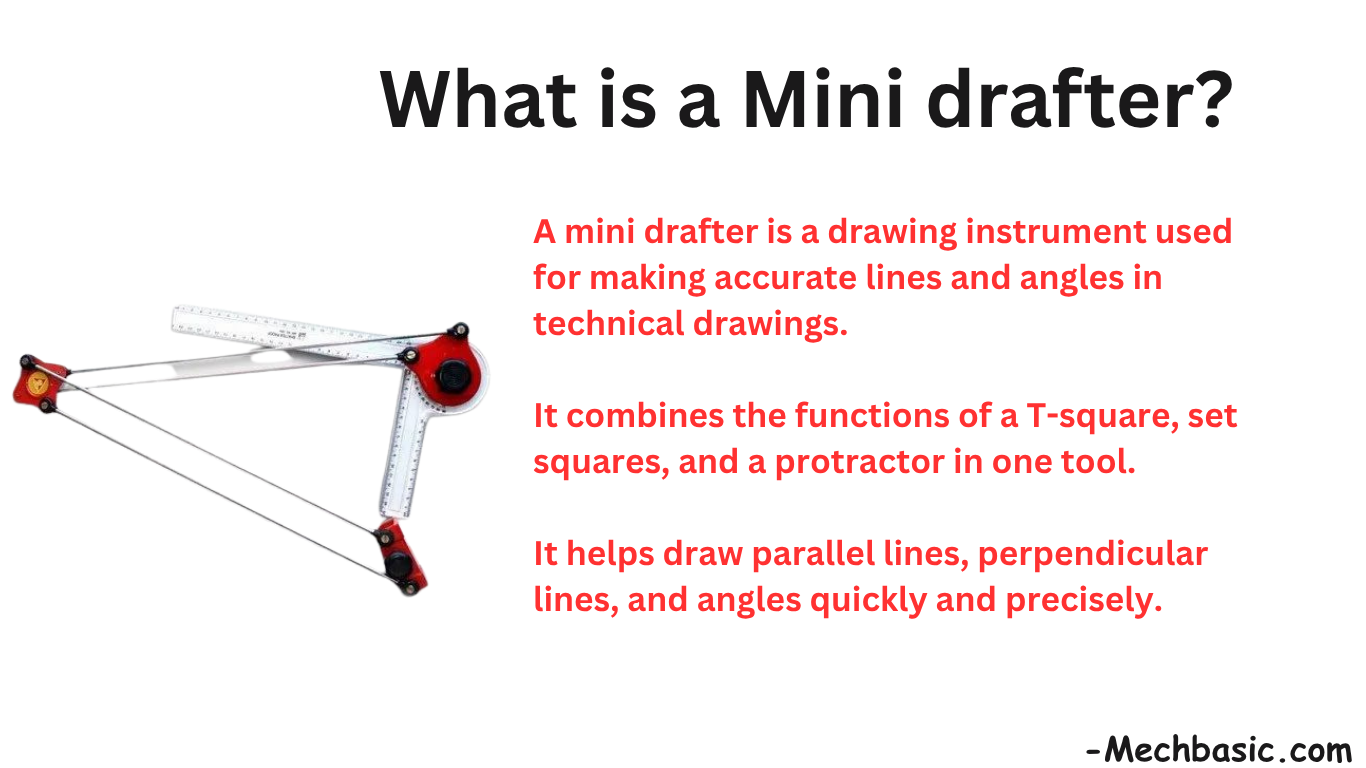 What is a Mini drafter?

A mini drafter is a drawing instrument used for making accurate lines and angles in technical drawings.

It combines the functions of a T-square, set squares, and a protractor in one tool.

It helps draw parallel lines, perpendicular lines, and angles quickly and precisely.

-Mechbasic.com